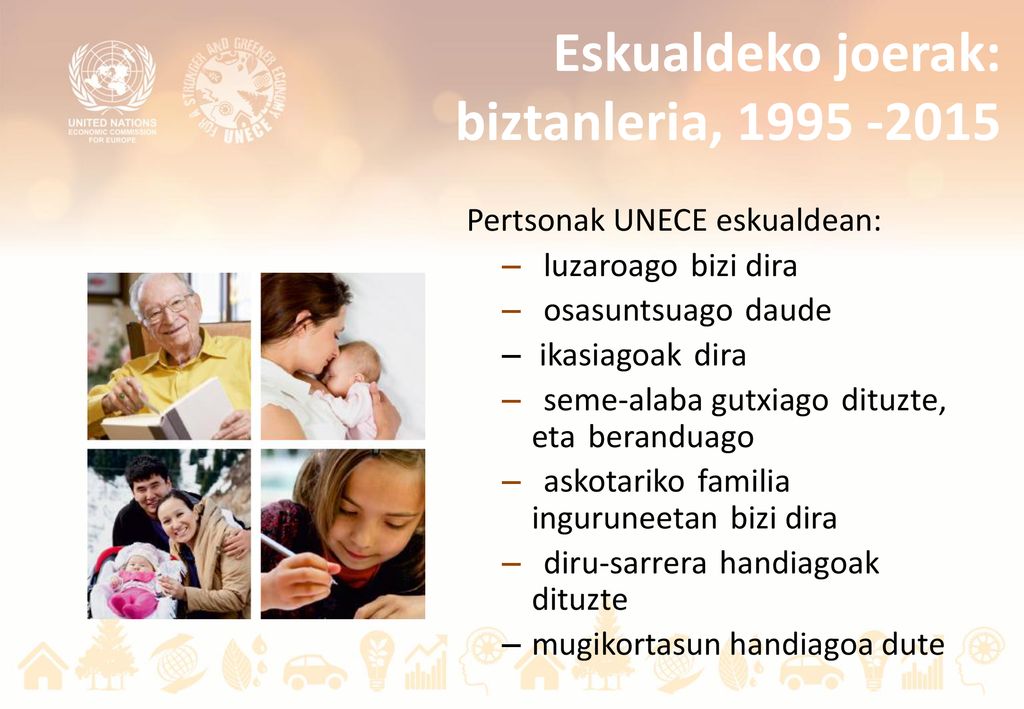 UNITED NATIONS
ECONOMIC COMMISSION
FOR EUROPE

FOR A STRONGER AND GREENER ECONOMY
UNECE

Eskualdeko joerak: biztanleria, 1995 -2015

Pertsonak UNECE eskualdean:
– luzaroago bizi dira
– osasuntsuago daude
– ikasiagoak dira
– seme-alaba gutxiago dituzte, eta beranduago
– askotariko familia inguruneetan bizi dira
– diru-sarrera handiagoak dituzte
– mugikortasun handiagoa dute